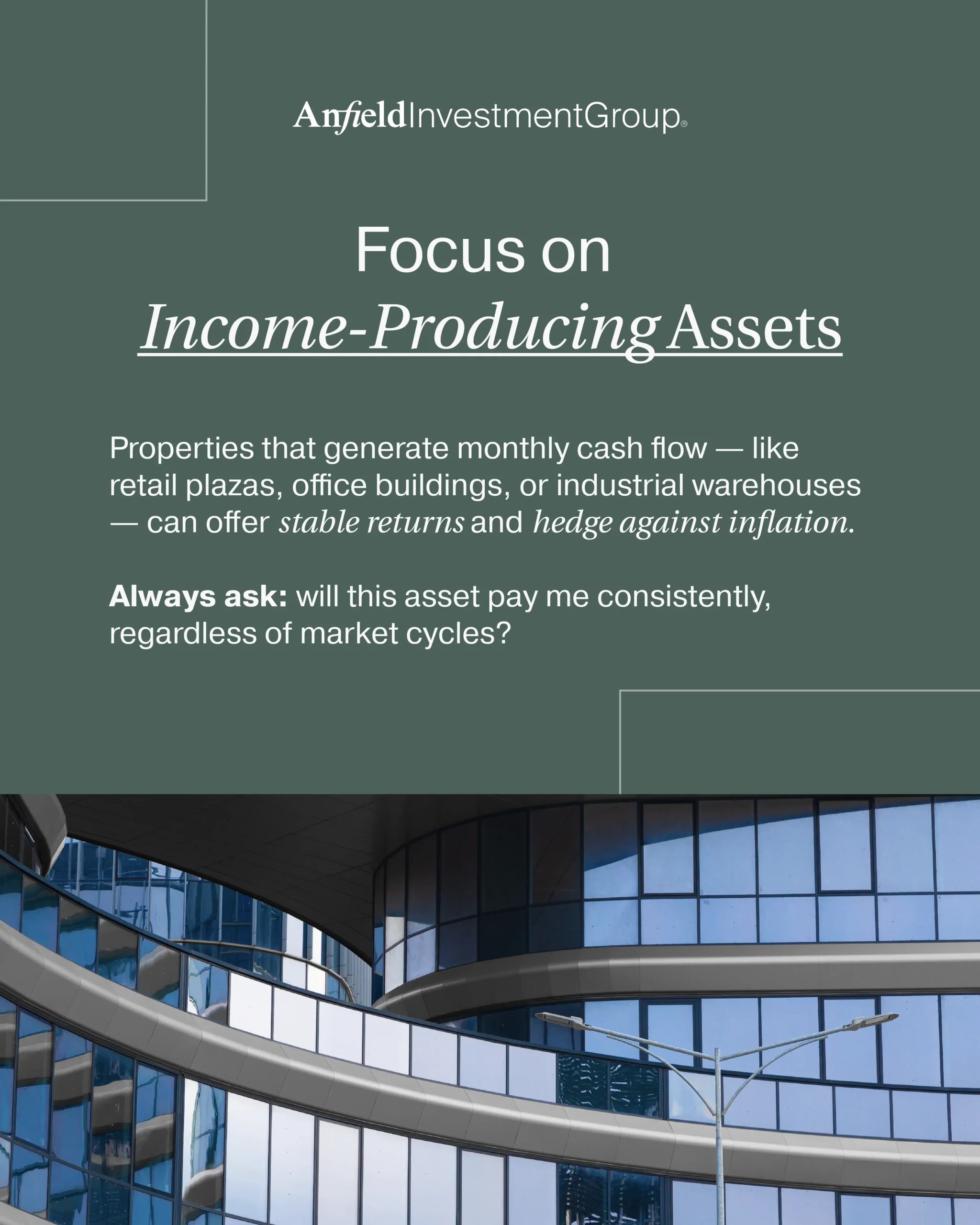 AnfieldInvestmentGroup®

Focus on
Income-Producing Assets

Properties that generate monthly cash flow — like retail plazas, office buildings, or industrial warehouses — can offer stable returns and hedge against inflation.

Always ask: will this asset pay me consistently, regardless of market cycles?